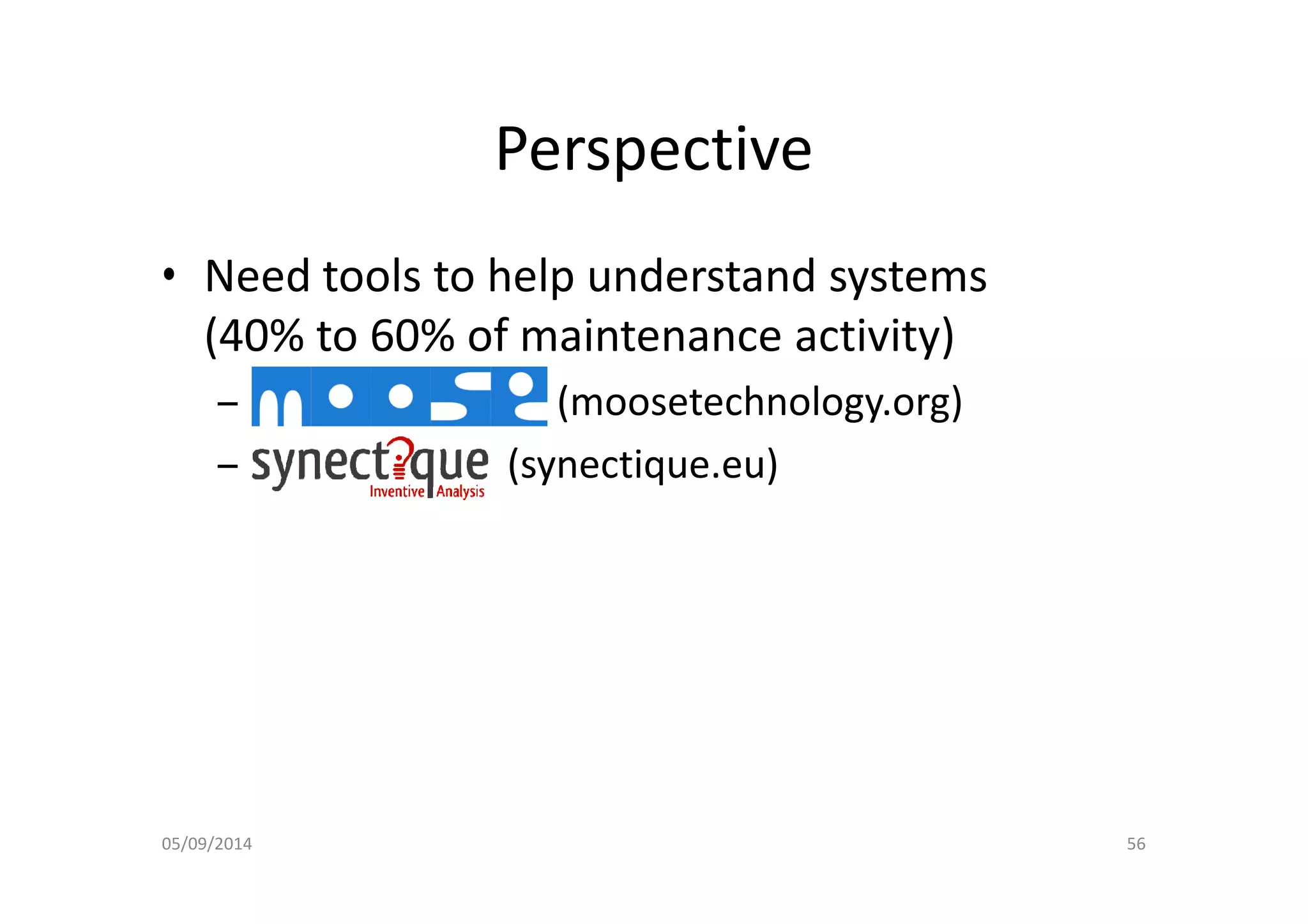 Perspective

• Need tools to help understand systems (40% to 60% of maintenance activity)
– moose (moosetechnology.org)
– synectique Inventive Analysis (synectique.eu)

05/09/2014

56